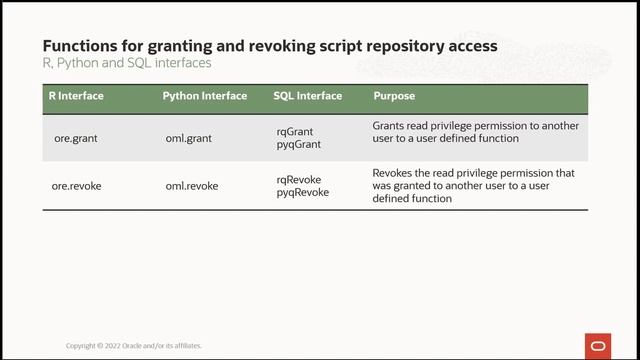 Functions for granting and revoking script repository access
R, Python and SQL interfaces

| R Interface | Python Interface | SQL Interface | Purpose |
|---|---|---|---|
| ore.grant | oml.grant | rqGrant pyqGrant | Grants read privilege permission to another user to a user defined function |
| ore.revoke | oml.revoke | rqRevoke pyqRevoke | Revokes the read privilege permission that was granted to another user to a user defined function |

Copyright © 2022 Oracle and/or its affiliates.